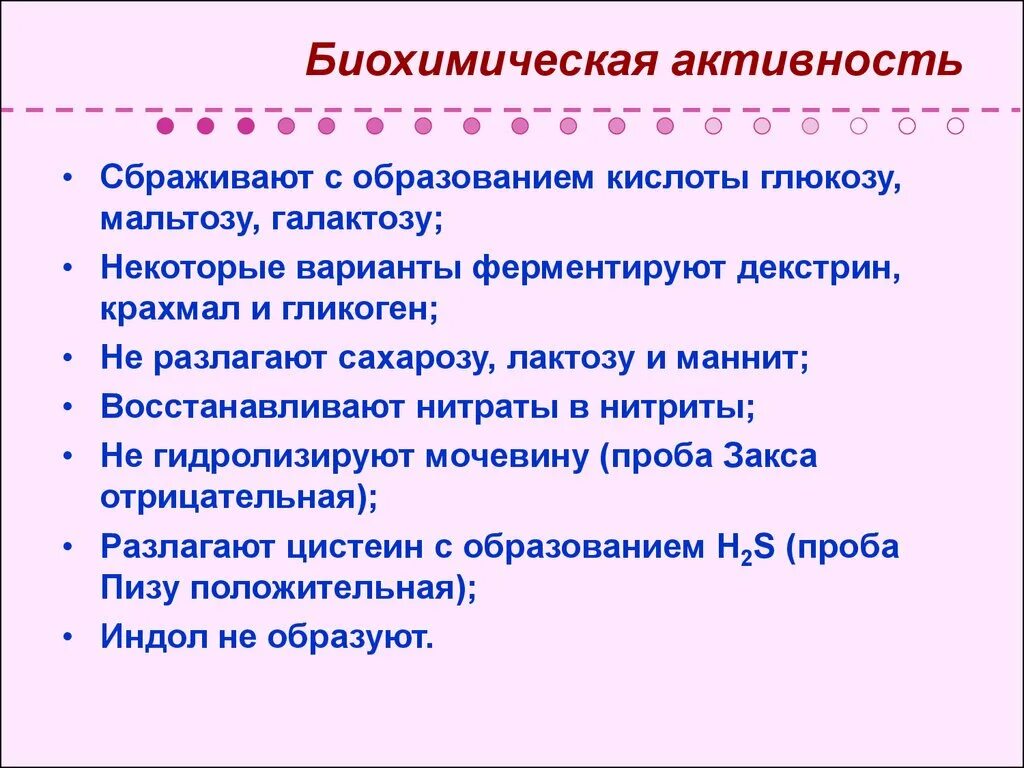 Биохимическая активность

• Сбраживают с образованием кислоты глюкозу, мальтозу, галактозу;
• Некоторые варианты ферментируют декстрин, крахмал и гликоген;
• Не разлагают сахарозу, лактозу и маннит;
• Восстанавливают нитраты в нитриты;
• Не гидролизируют мочевину (проба Закса отрицательная);
• Разлагают цистеин с образованием $H_2S$ (проба Пизу положительная);
• Индол не образуют.